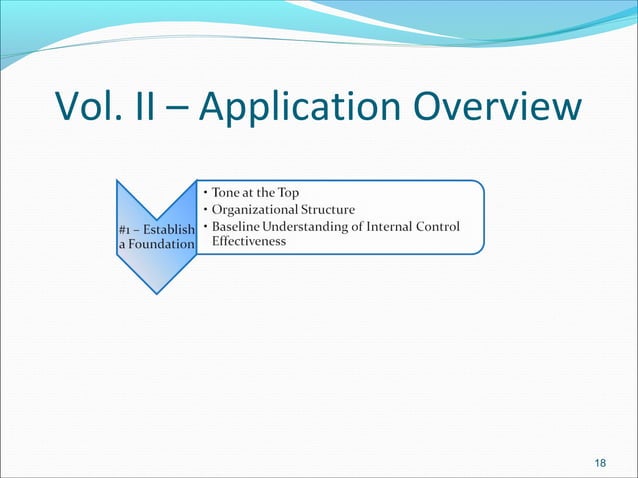 Vol. II – Application Overview

#1 – Establish a Foundation

• Tone at the Top
• Organizational Structure
• Baseline Understanding of Internal Control Effectiveness

18